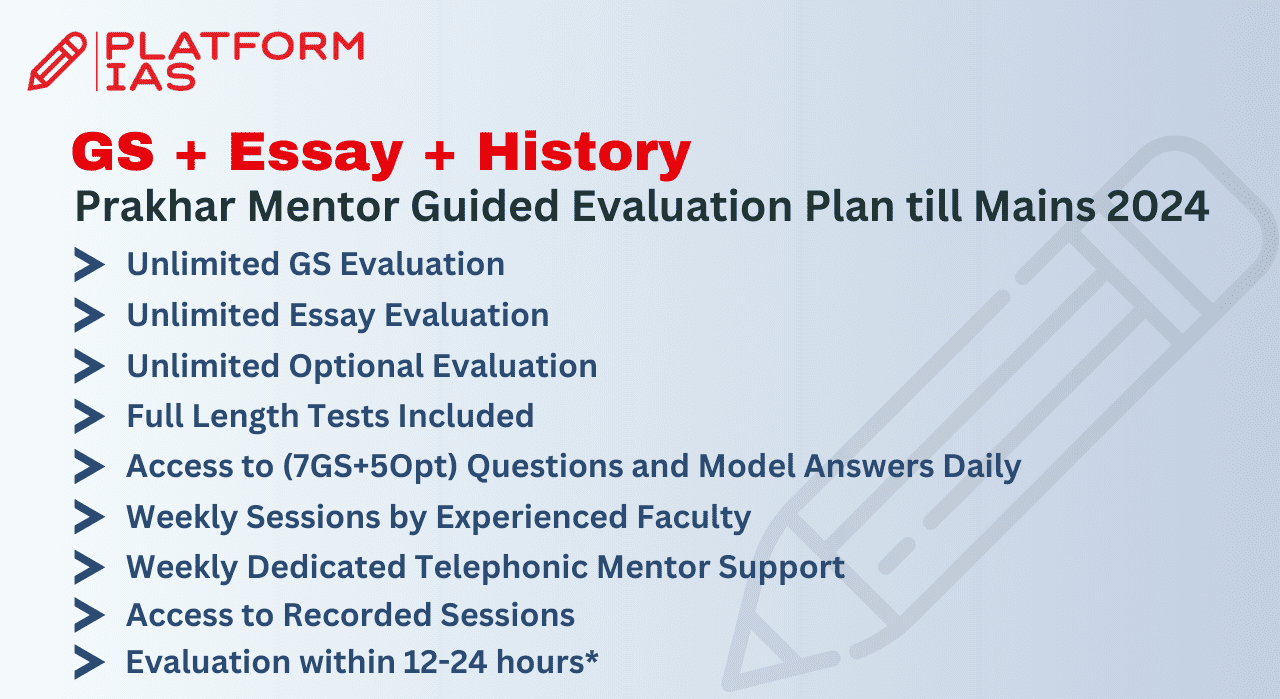 PLATFORM IAS

GS + Essay + History

Prakhar Mentor Guided Evaluation Plan till Mains 2024

Unlimited GS Evaluation

Unlimited Essay Evaluation

Unlimited Optional Evaluation

Full Length Tests Included

Access to (7GS+5Opt) Questions and Model Answers Daily

Weekly Sessions by Experienced Faculty

Weekly Dedicated Telephonic Mentor Support

Access to Recorded Sessions

Evaluation within 12-24 hours*